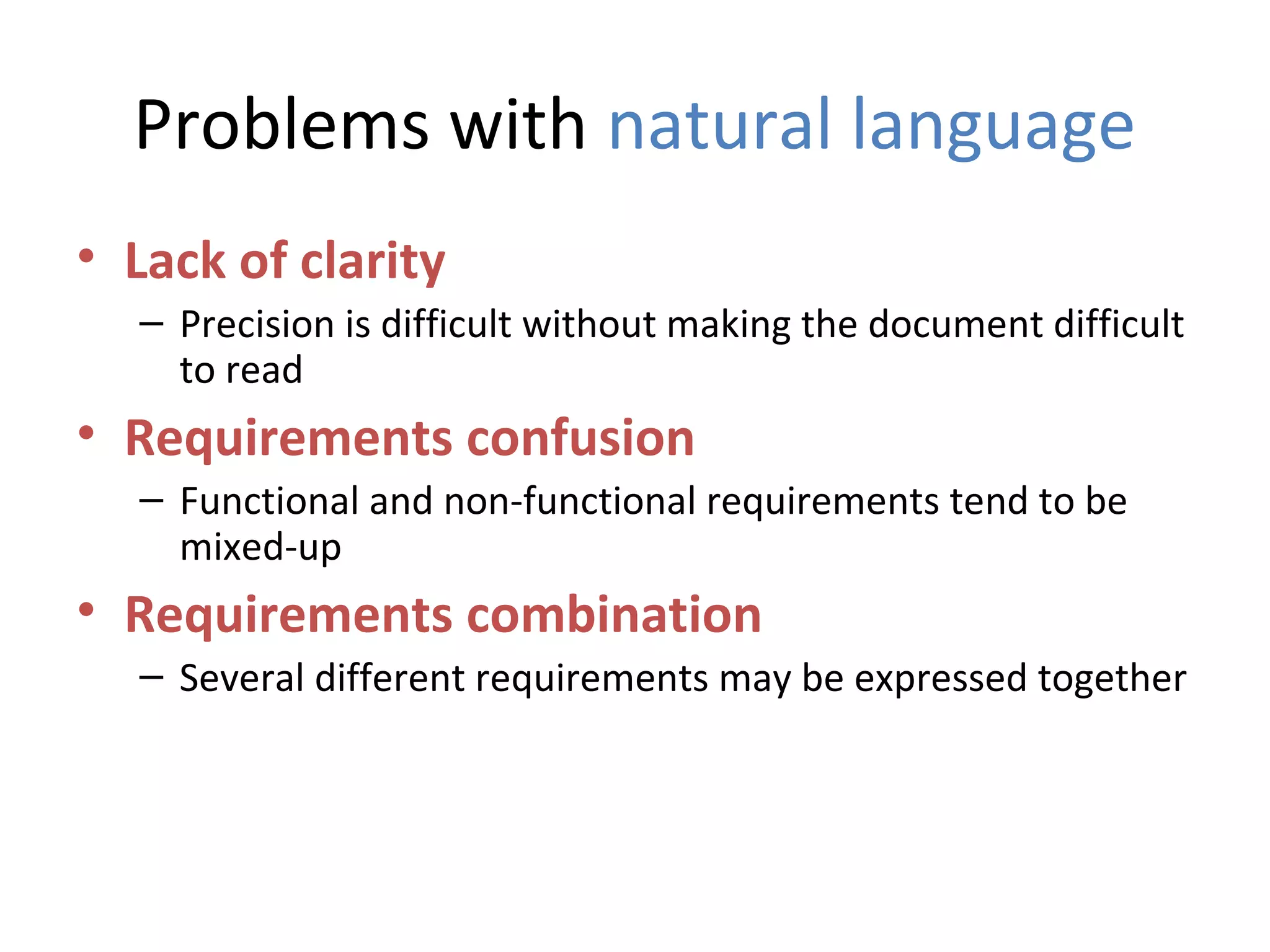 Problems with natural language

• Lack of clarity
– Precision is difficult without making the document difficult to read
• Requirements confusion
– Functional and non-functional requirements tend to be mixed-up
• Requirements combination
– Several different requirements may be expressed together